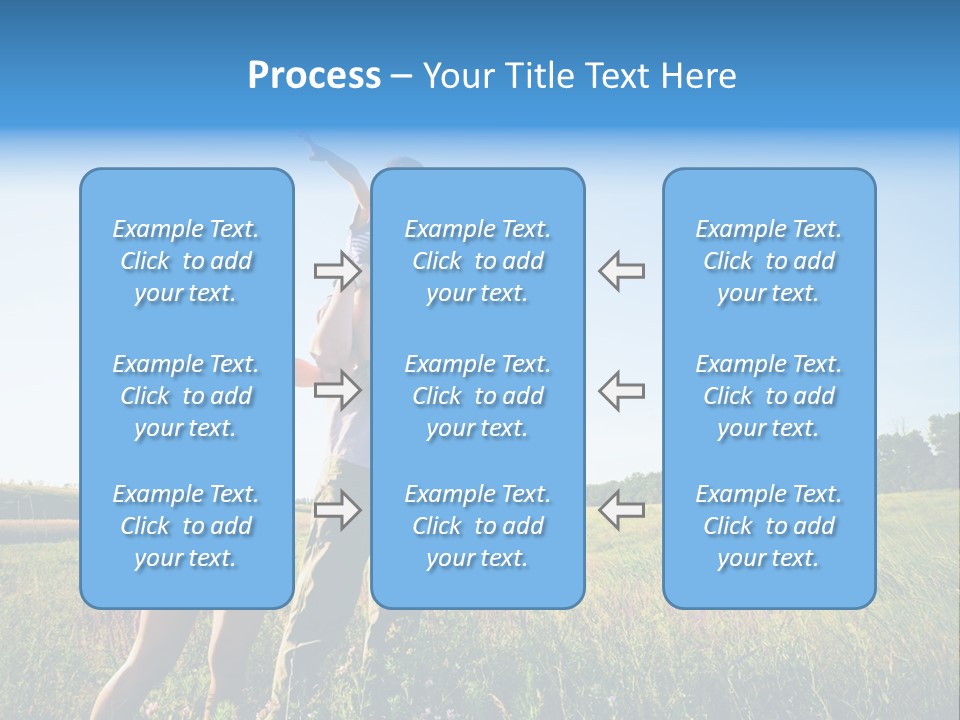 Process – Your Title Text Here

Example Text. Click to add your text.

Example Text. Click to add your text.

Example Text. Click to add your text.

Example Text. Click to add your text.

Example Text. Click to add your text.

Example Text. Click to add your text.

Example Text. Click to add your text.

Example Text. Click to add your text.

Example Text. Click to add your text.